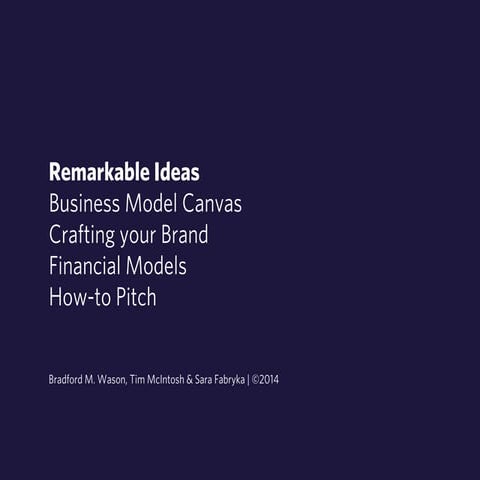 Remarkable Ideas
Business Model Canvas
Crafting your Brand
Financial Models
How-to Pitch

Bradford M. Wason, Tim McIntosh & Sara Fabryka | ©2014